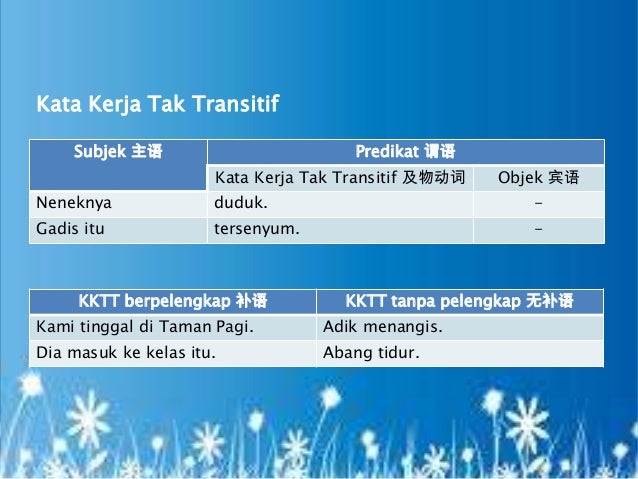 Kata Kerja Tak Transitif

| Subjek 主语 | Predikat 谓语 | |
|---|---|---|
| | Kata Kerja Tak Transitif 及物动词 | Objek 宾语 |
| Neneknya | duduk. | - |
| Gadis itu | tersenyum. | - |

| KKTT berpelengkap 补语 | KKTT tanpa pelengkap 无补语 |
|---|---|
| Kami tinggal di Taman Pagi. | Adik menangis. |
| Dia masuk ke kelas itu. | Abang tidur. |